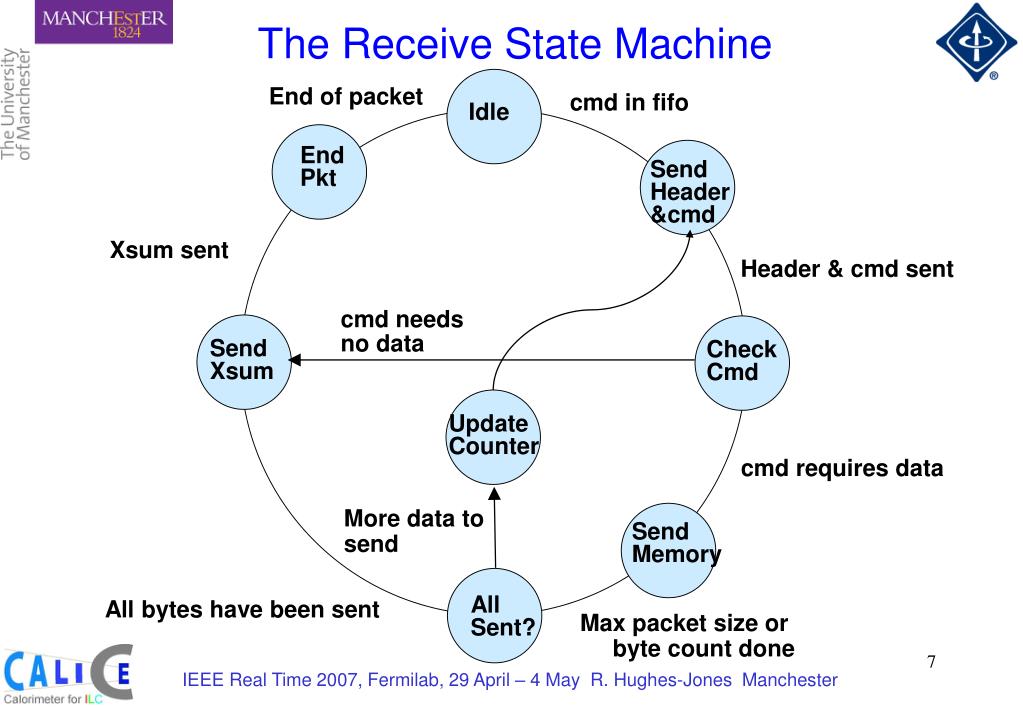 MANCHESTER 1824

The University of Manchester

The Receive State Machine

End of packet

Idle

cmd in fifo

End Pkt

Send Header &cmd

Xsum sent

Header & cmd sent

cmd needs no data

Send Xsum

Check Cmd

Update Counter

cmd requires data

More data to send

Send Memory

All bytes have been sent

All Sent?

Max packet size or byte count done

CALICE Calorimeter for ILC

IEEE Real Time 2007, Fermilab, 29 April – 4 May R. Hughes-Jones Manchester

7